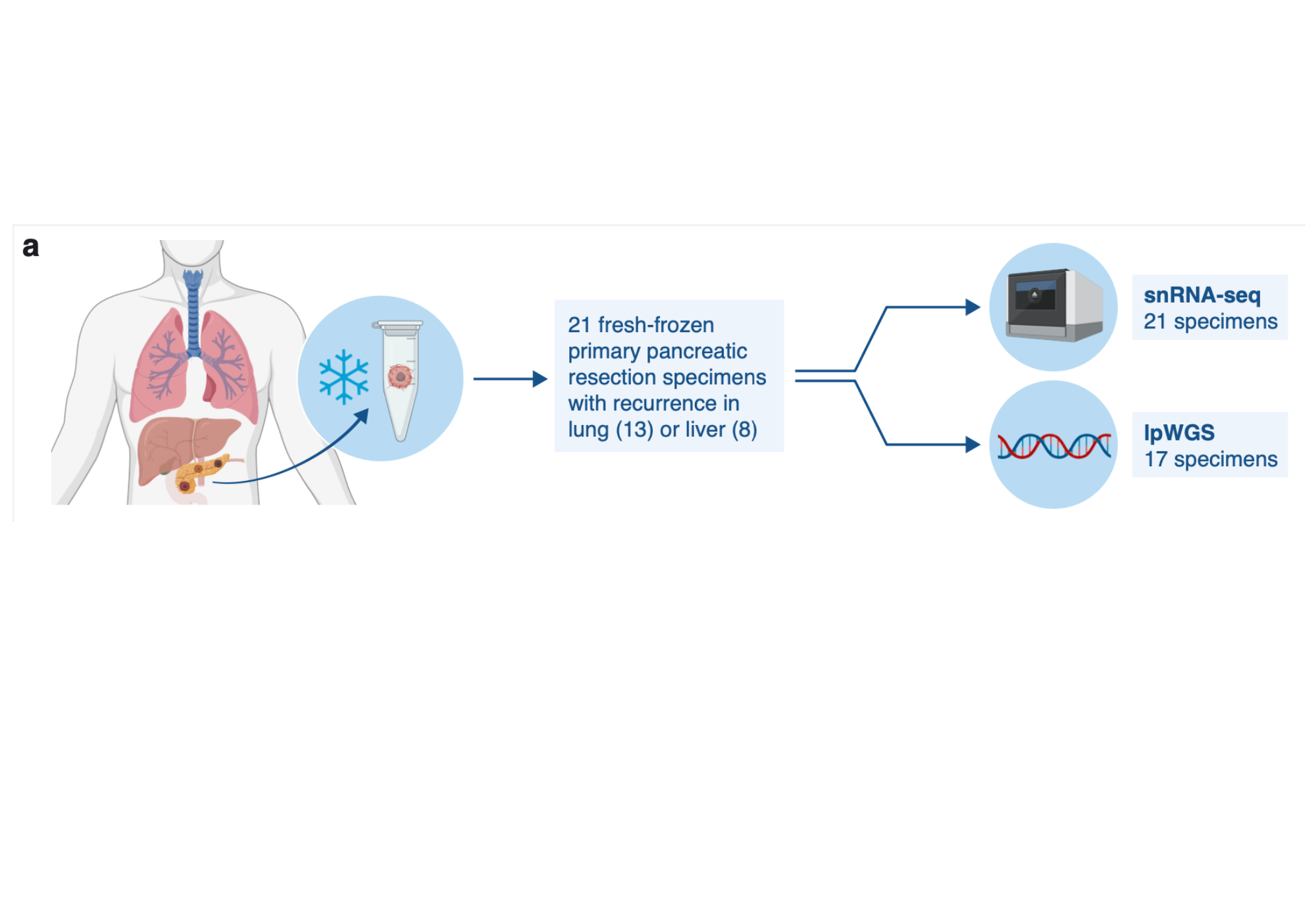 a

21 fresh-frozen primary pancreatic resection specimens with recurrence in lung (13) or liver (8)

snRNA-seq
21 specimens

lpWGS
17 specimens